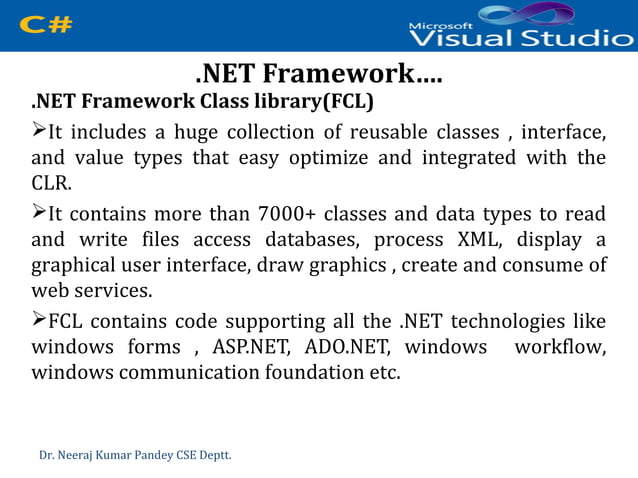 C#

Microsoft Visual Studio

.NET Framework….

.NET Framework Class library(FCL)

➢It includes a huge collection of reusable classes , interface, and value types that easy optimize and integrated with the CLR.

➢It contains more than 7000+ classes and data types to read and write files access databases, process XML, display a graphical user interface, draw graphics , create and consume of web services.

➢FCL contains code supporting all the .NET technologies like windows forms , ASP.NET, ADO.NET, windows workflow, windows communication foundation etc.

Dr. Neeraj Kumar Pandey CSE Deptt.